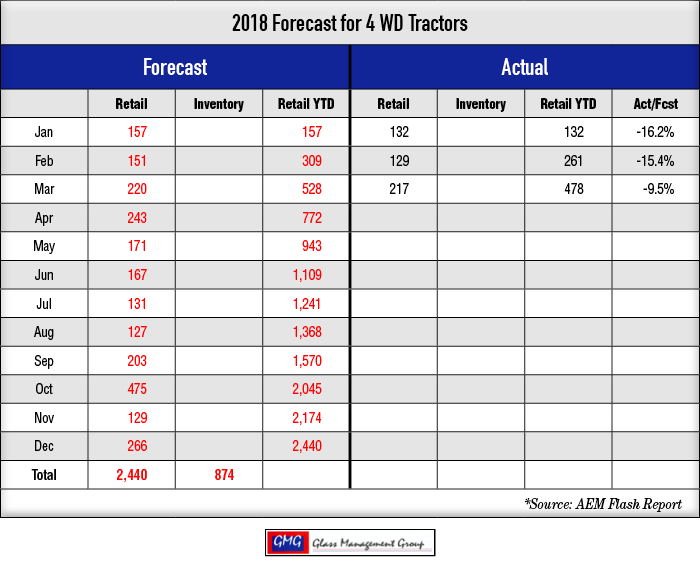 2018 Forecast for 4 WD Tractors

| | Forecast | | | Actual | | | |
|---|---|---|---|---|---|---|---|
| | Retail | Inventory | Retail YTD | Retail | Inventory | Retail YTD | Act/Fcst |
| Jan | 157 | | 157 | 132 | | 132 | -16.2% |
| Feb | 151 | | 309 | 129 | | 261 | -15.4% |
| Mar | 220 | | 528 | 217 | | 478 | -9.5% |
| Apr | 243 | | 772 | | | | |
| May | 171 | | 943 | | | | |
| Jun | 167 | | 1,109 | | | | |
| Jul | 131 | | 1,241 | | | | |
| Aug | 127 | | 1,368 | | | | |
| Sep | 203 | | 1,570 | | | | |
| Oct | 475 | | 2,045 | | | | |
| Nov | 129 | | 2,174 | | | | |
| Dec | 266 | | 2,440 | | | | |
| Total | 2,440 | 874 | | | | | |

*Source: AEM Flash Report

GMG Glass Management Group